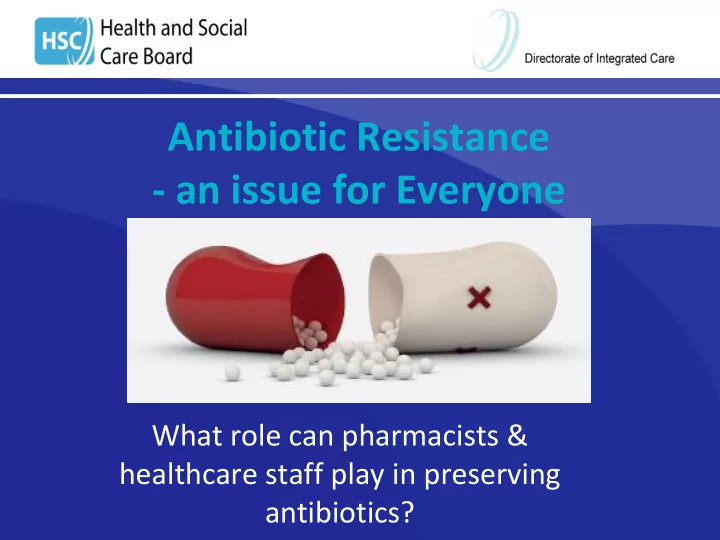 HSC Health and Social Care Board

Directorate of Integrated Care

Antibiotic Resistance
- an issue for Everyone

What role can pharmacists & healthcare staff play in preserving antibiotics?